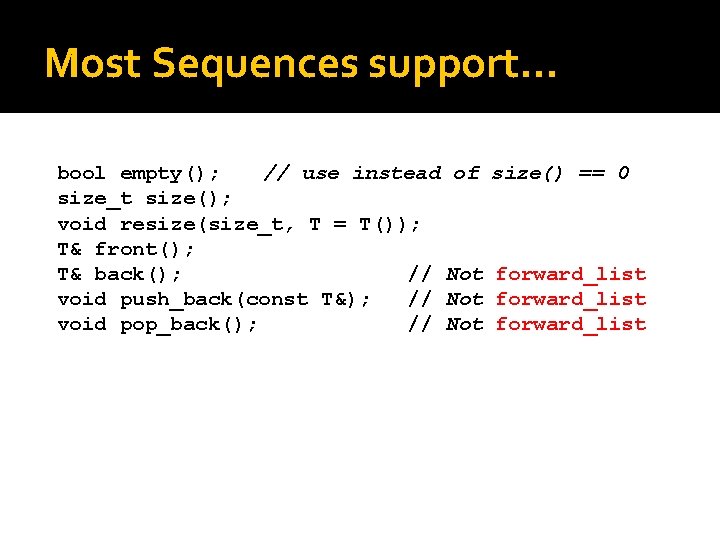 Most Sequences support…

bool empty();    // use instead of size() == 0
size_t size();
void resize(size_t, T = T());
T& front();
T& back();                       // Not forward_list
void push_back(const T&);        // Not forward_list
void pop_back();                 // Not forward_list